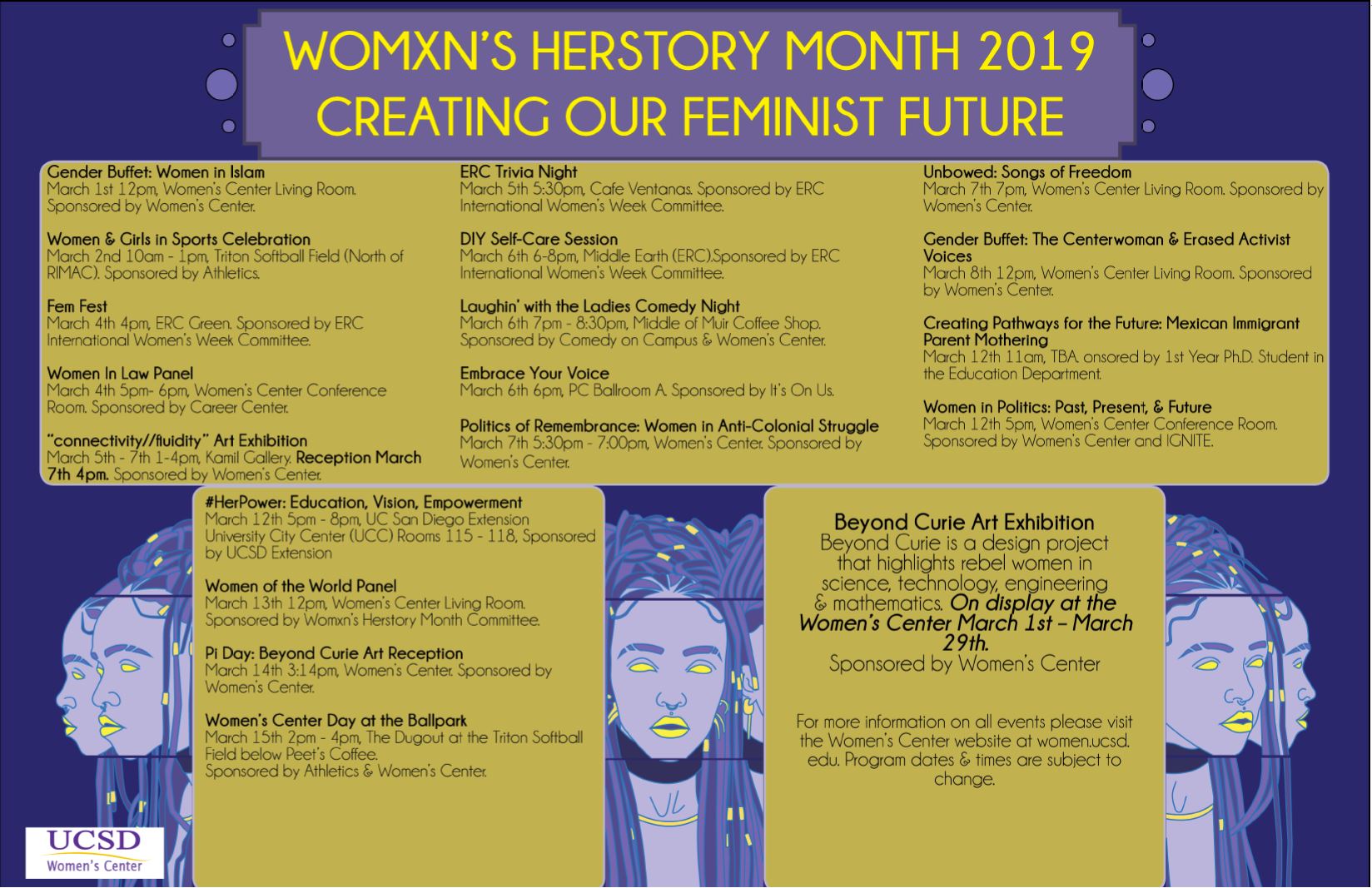 WOMXN'S HERSTORY MONTH 2019
CREATING OUR FEMINIST FUTURE

Gender Buffet: Women in Islam
March 1st 12pm, Women's Center Living Room. Sponsored by Women's Center.

Women & Girls in Sports Celebration
March 2nd 10am - 1pm, Triton Softball Field (North of RIMAC). Sponsored by Athletics.

Fem Fest
March 4th 4pm, ERC Green. Sponsored by ERC International Women's Week Committee.

Women In Law Panel
March 4th 5pm- 6pm, Women's Center Conference Room. Sponsored by Career Center.

"connectivity//fluidity" Art Exhibition
March 5th - 7th 1-4pm, Kamil Gallery. Reception March 7th 4pm. Sponsored by Women's Center.

ERC Trivia Night
March 5th 5:30pm, Cafe Ventanas. Sponsored by ERC International Women's Week Committee.

DIY Self-Care Session
March 6th 6-8pm, Middle Earth (ERC).Sponsored by ERC International Women's Week Committee.

Laughin' with the Ladies Comedy Night
March 6th 7pm - 8:30pm, Middle of Muir Coffee Shop. Sponsored by Comedy on Campus & Women's Center.

Embrace Your Voice
March 6th 6pm, PC Ballroom A. Sponsored by It's On Us.

Politics of Remembrance: Women in Anti-Colonial Struggle
March 7th 5:30pm - 7:00pm, Women's Center. Sponsored by Women's Center.

Unbowed: Songs of Freedom
March 7th 7pm, Women's Center Living Room. Sponsored by Women's Center.

Gender Buffet: The Centerwoman & Erased Activist Voices
March 8th 12pm, Women's Center Living Room. Sponsored by Women's Center.

Creating Pathways for the Future: Mexican Immigrant Parent Mothering
March 12th 11am, TBA. onsored by 1st Year Ph.D. Student in the Education Department.

Women in Politics: Past, Present, & Future
March 12th 5pm, Women's Center Conference Room. Sponsored by Women's Center and IGNITE.

#HerPower: Education, Vision, Empowerment
March 12th 5pm - 8pm, UC San Diego Extension University City Center (UCC) Rooms 115 - 118, Sponsored by UCSD Extension

Women of the World Panel
March 13th 12pm, Women's Center Living Room. Sponsored by Womxn's Herstory Month Committee.

Pi Day: Beyond Curie Art Reception
March 14th 3:14pm, Women's Center. Sponsored by Women's Center.

Women's Center Day at the Ballpark
March 15th 2pm - 4pm, The Dugout at the Triton Softball Field below Peet's Coffee.
Sponsored by Athletics & Women's Center.

Beyond Curie Art Exhibition
Beyond Curie is a design project that highlights rebel women in science, technology, engineering & mathematics. On display at the Women's Center March 1st – March 29th.
Sponsored by Women's Center

For more information on all events please visit the Women's Center website at women.ucsd.edu. Program dates & times are subject to change.

UCSD
Women's Center